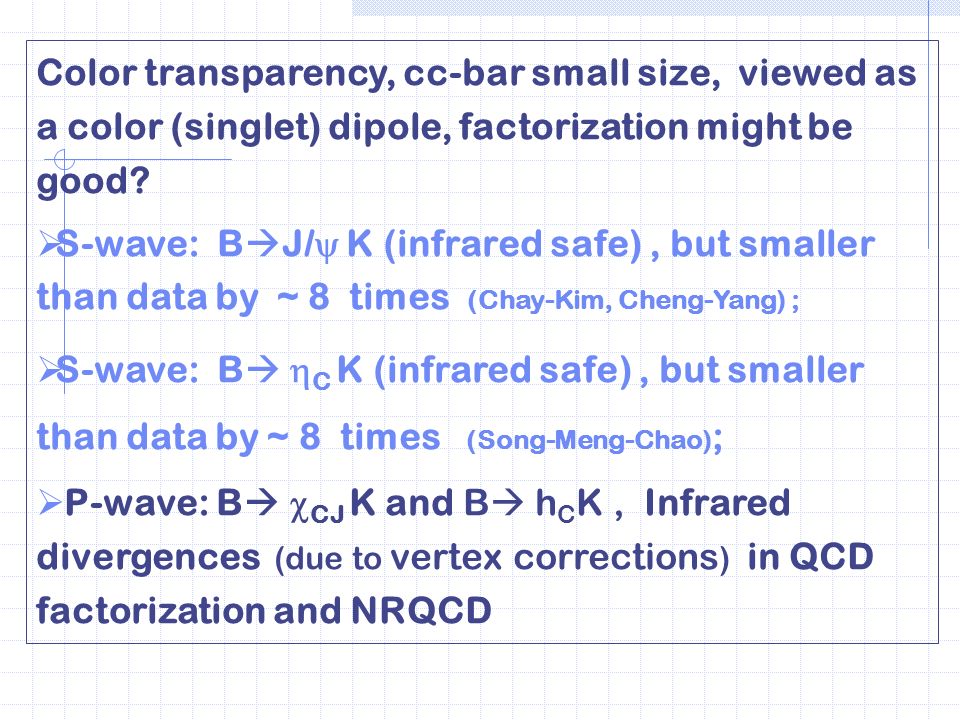 Color transparency, cc-bar small size, viewed as a color (singlet) dipole, factorization might be good?

➢S-wave: B→J/$\psi$ K (infrared safe) , but smaller than data by ~ 8 times (Chay-Kim, Cheng-Yang) ;

➢S-wave: B→ $\eta_C$ K (infrared safe) , but smaller than data by ~ 8 times (Song-Meng-Chao);

➢P-wave: B→ $\chi_{CJ}$ K and B→ $h_C$K , Infrared divergences (due to vertex corrections) in QCD factorization and NRQCD